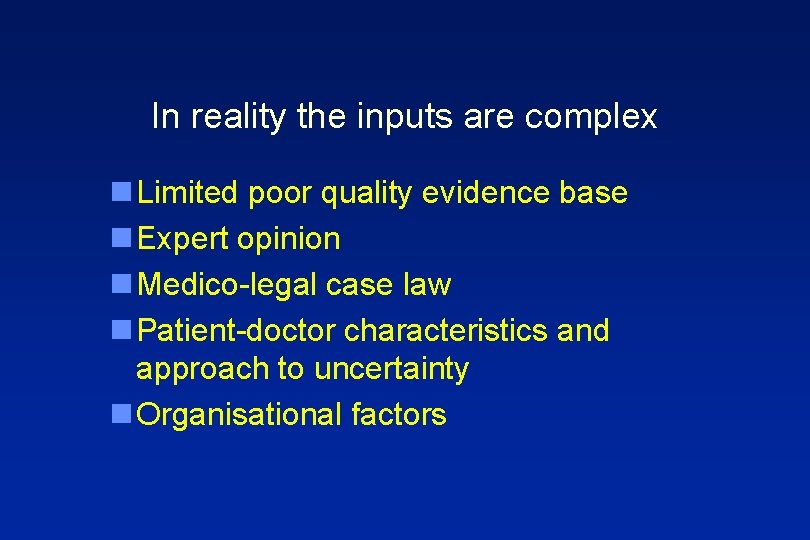 In reality the inputs are complex

- Limited poor quality evidence base
- Expert opinion
- Medico-legal case law
- Patient-doctor characteristics and approach to uncertainty
- Organisational factors